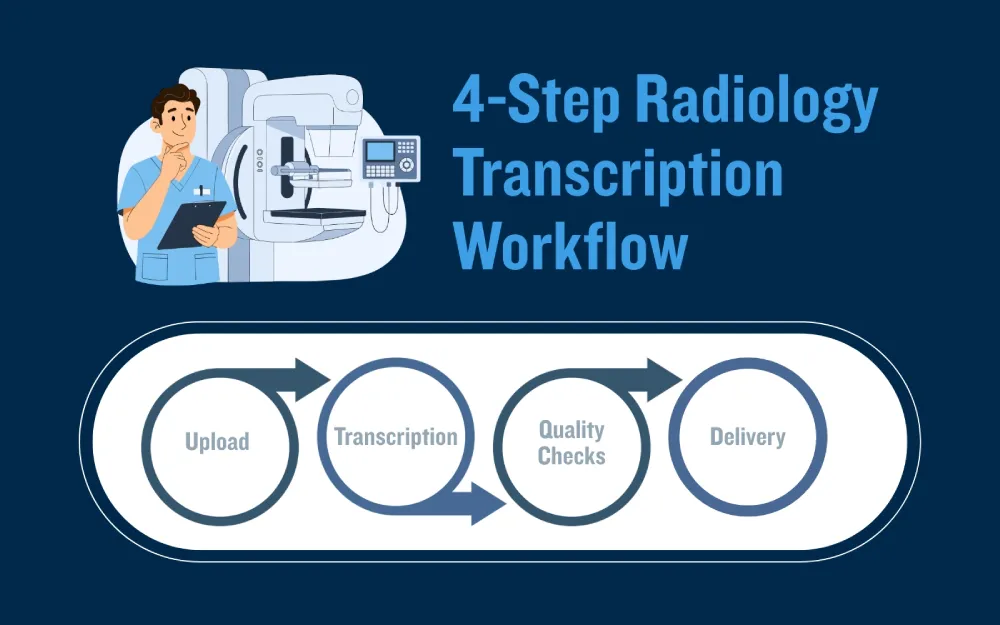 4-Step Radiology Transcription Workflow

Upload

Transcription

Quality Checks

Delivery